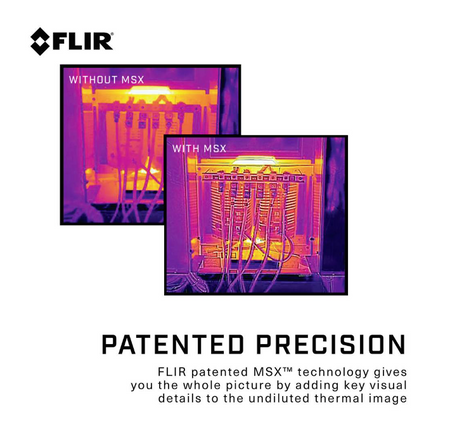 FLIR®

WITHOUT MSX

WITH MSX

PATENTED PRECISION

FLIR patented MSX™ technology gives you the whole picture by adding key visual details to the undiluted thermal image